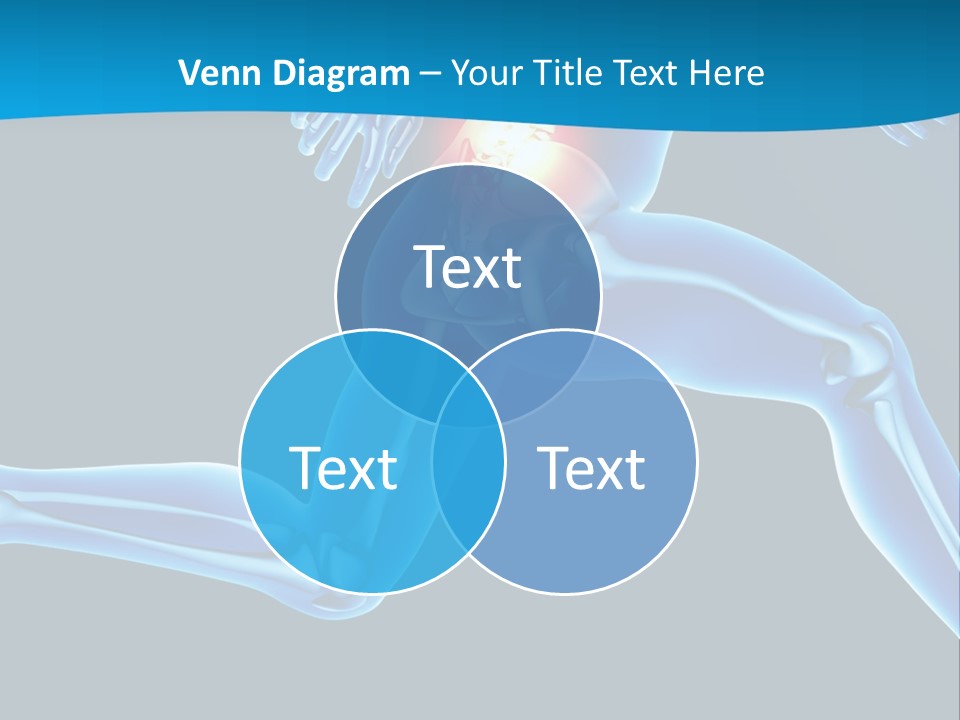 Venn Diagram – Your Title Text Here

Text

Text

Text